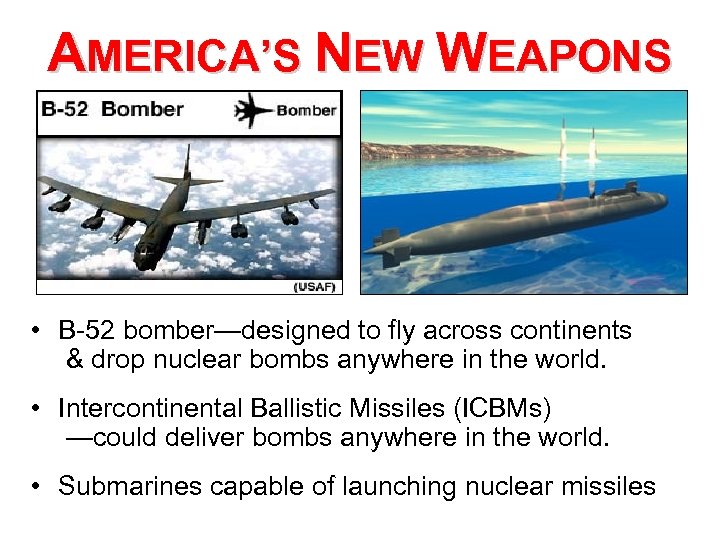 AMERICA'S NEW WEAPONS

B-52 Bomber

Bomber

(USAF)

• B-52 bomber—designed to fly across continents & drop nuclear bombs anywhere in the world.

• Intercontinental Ballistic Missiles (ICBMs) —could deliver bombs anywhere in the world.

• Submarines capable of launching nuclear missiles